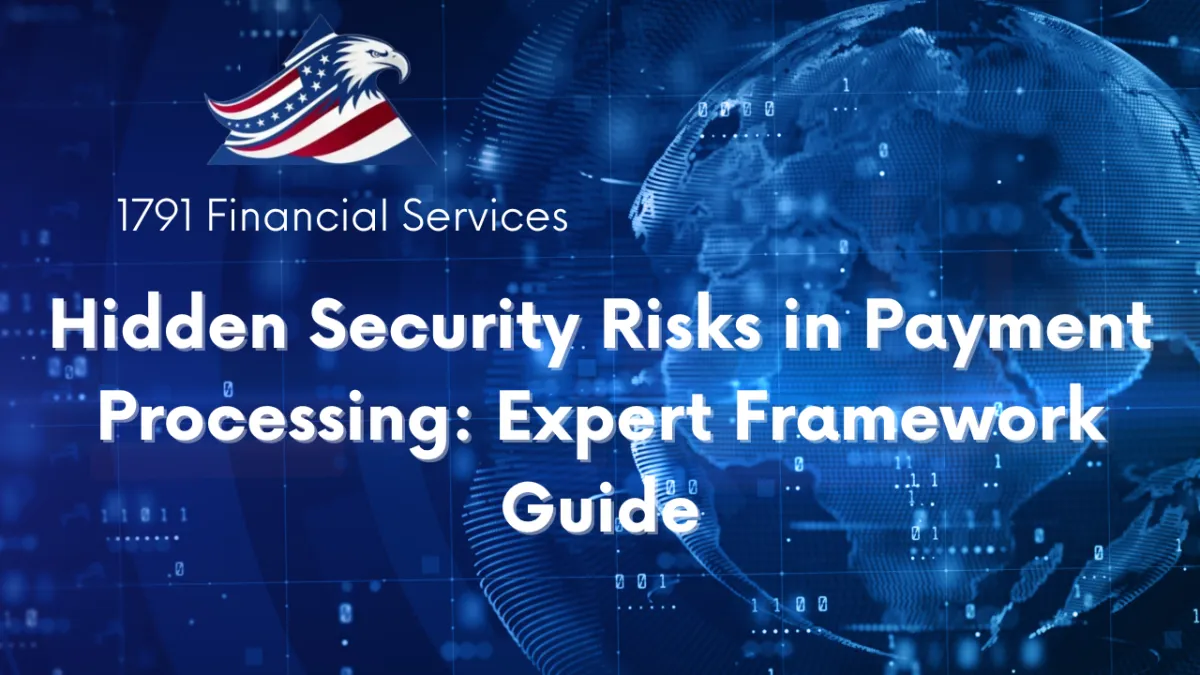 1791 Financial Services

Hidden Security Risks in Payment Processing: Expert Framework Guide